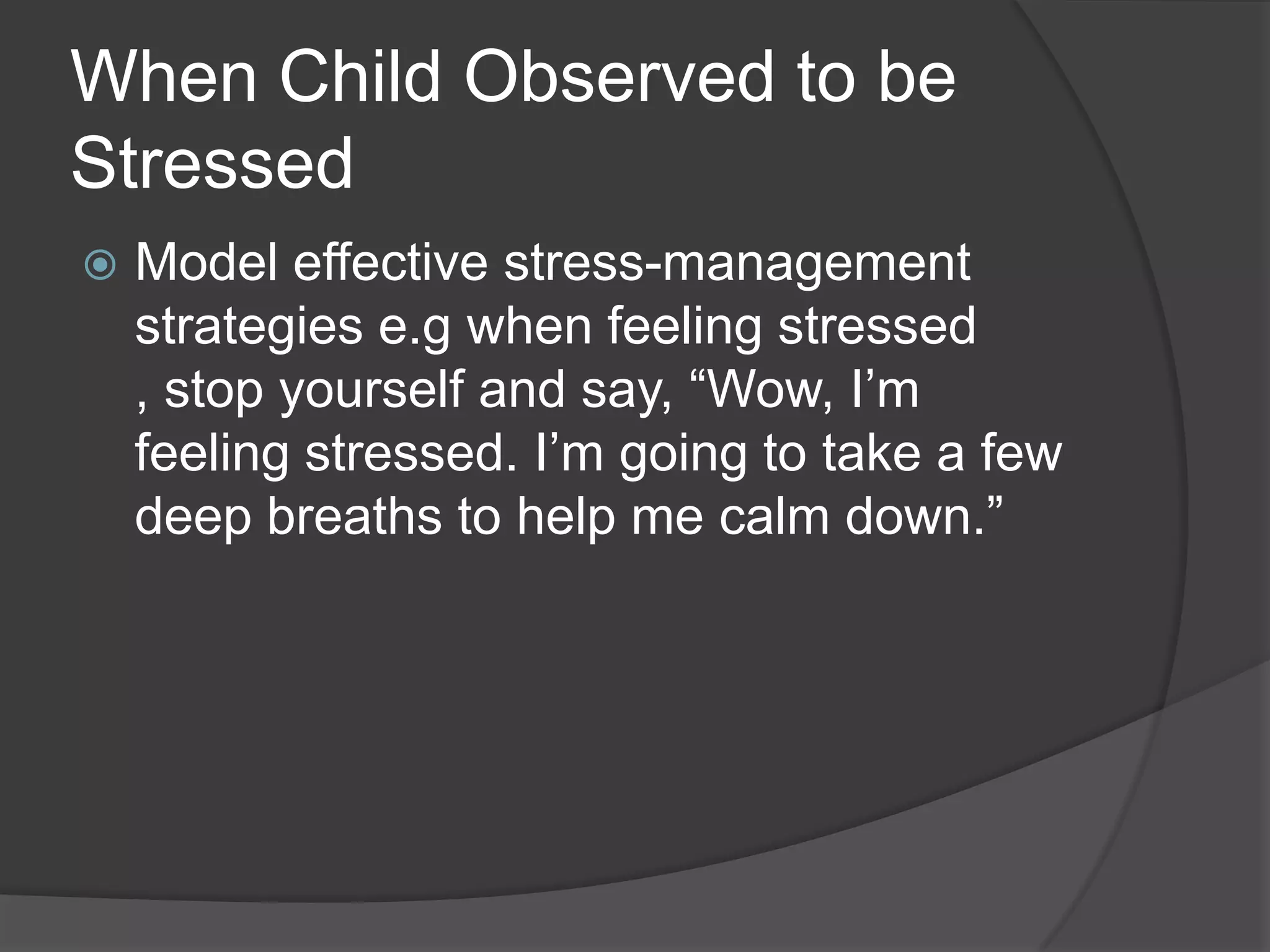 When Child Observed to be Stressed

Model effective stress-management strategies e.g when feeling stressed , stop yourself and say, “Wow, I’m feeling stressed. I’m going to take a few deep breaths to help me calm down.”